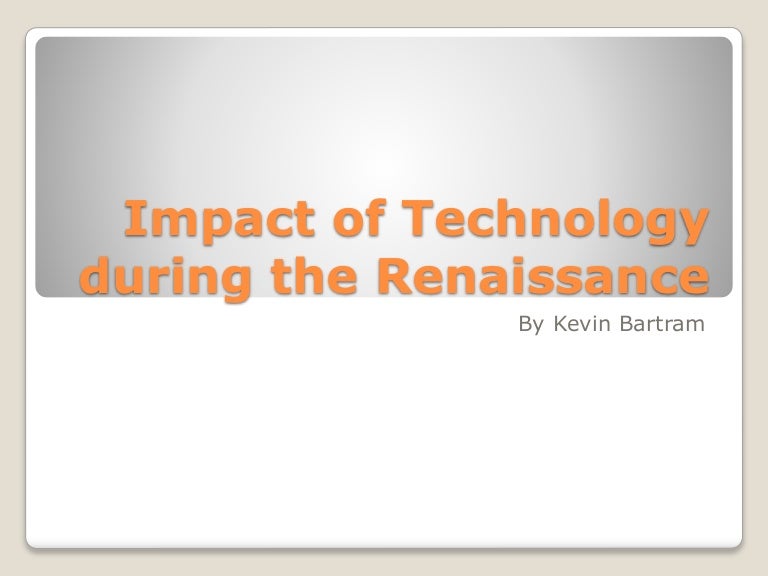 Impact of Technology during the Renaissance

By Kevin Bartram